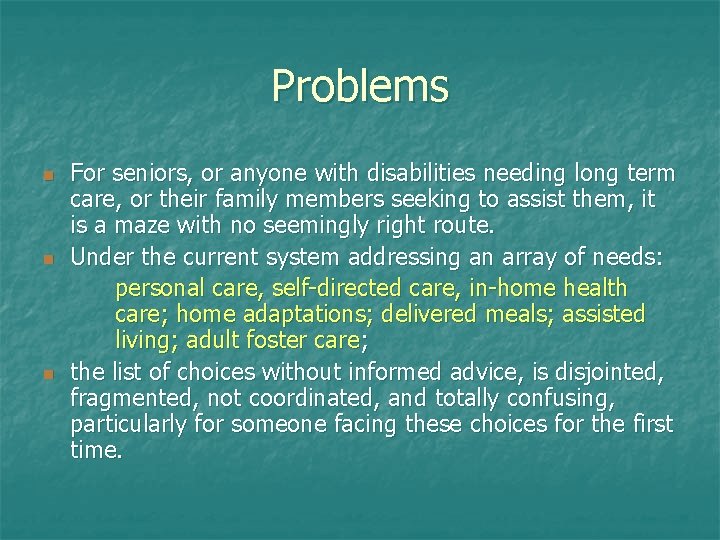 Problems

For seniors, or anyone with disabilities needing long term care, or their family members seeking to assist them, it is a maze with no seemingly right route.

Under the current system addressing an array of needs:

personal care, self-directed care, in-home health care; home adaptations; delivered meals; assisted living; adult foster care;

the list of choices without informed advice, is disjointed, fragmented, not coordinated, and totally confusing, particularly for someone facing these choices for the first time.